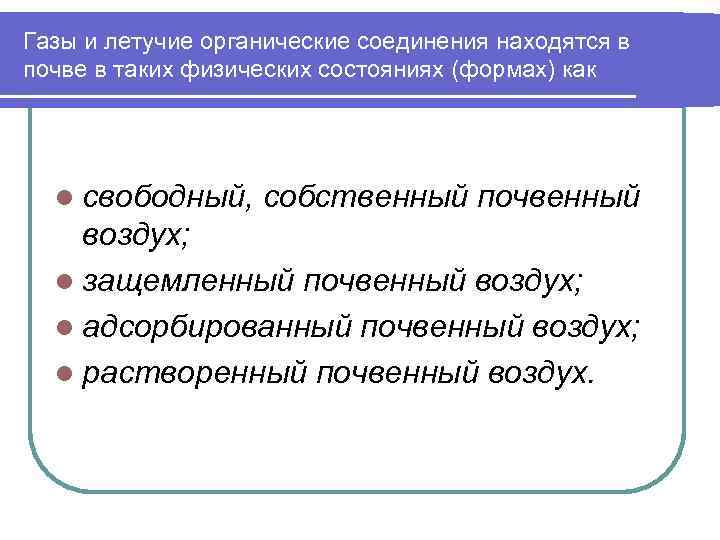 Газы и летучие органические соединения находятся в почве в таких физических состояниях (формах) как

- свободный, собственный почвенный воздух;
- защемленный почвенный воздух;
- адсорбированный почвенный воздух;
- растворенный почвенный воздух.